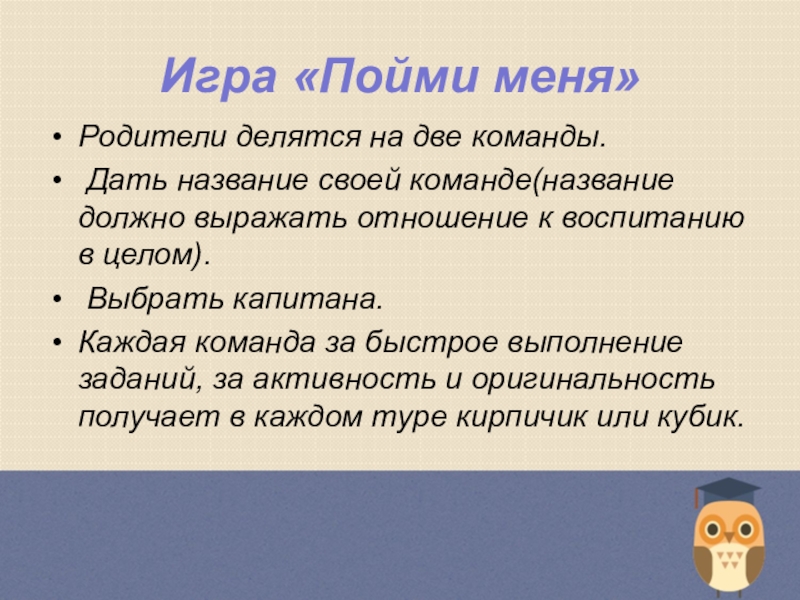 Игра «Пойми меня»

• Родители делятся на две команды.
• Дать название своей команде(название должно выражать отношение к воспитанию в целом).
• Выбрать капитана.
• Каждая команда за быстрое выполнение заданий, за активность и оригинальность получает в каждом туре кирпичик или кубик.